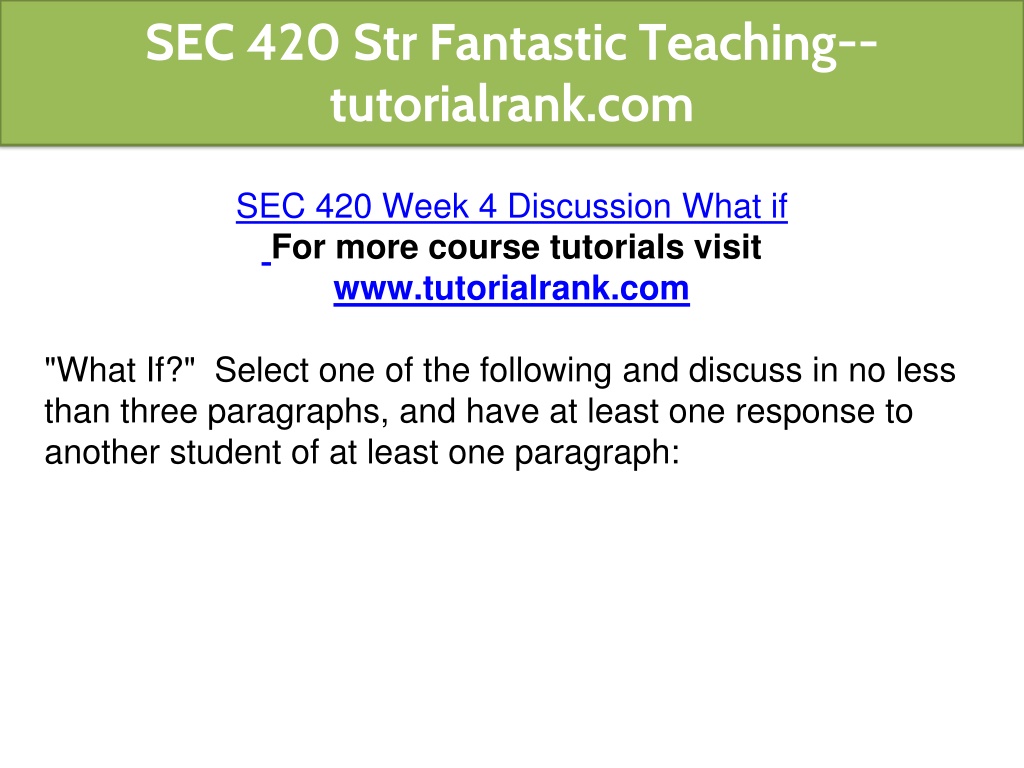 SEC 420 Str Fantastic Teaching--tutorialrank.com

SEC 420 Week 4 Discussion What if
For more course tutorials visit
www.tutorialrank.com

"What If?" Select one of the following and discuss in no less than three paragraphs, and have at least one response to another student of at least one paragraph: